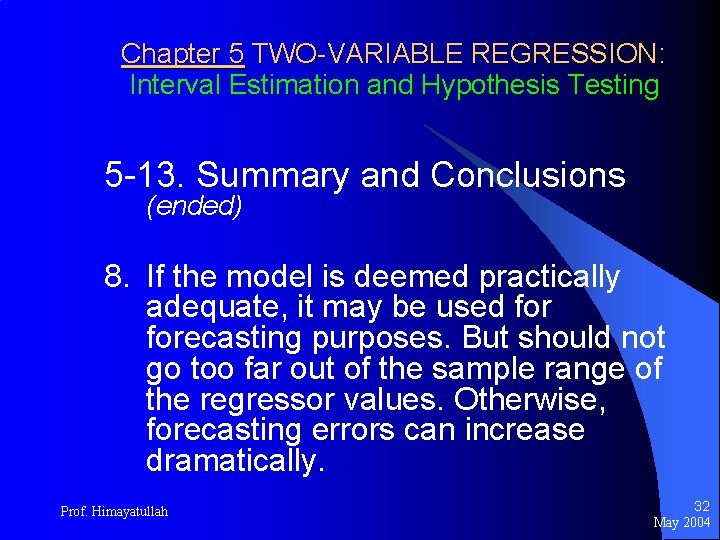 Chapter 5 TWO-VARIABLE REGRESSION:
Interval Estimation and Hypothesis Testing

5-13. Summary and Conclusions
(ended)

8. If the model is deemed practically adequate, it may be used for forecasting purposes. But should not go too far out of the sample range of the regressor values. Otherwise, forecasting errors can increase dramatically.

Prof. Himayatullah

32
May 2004